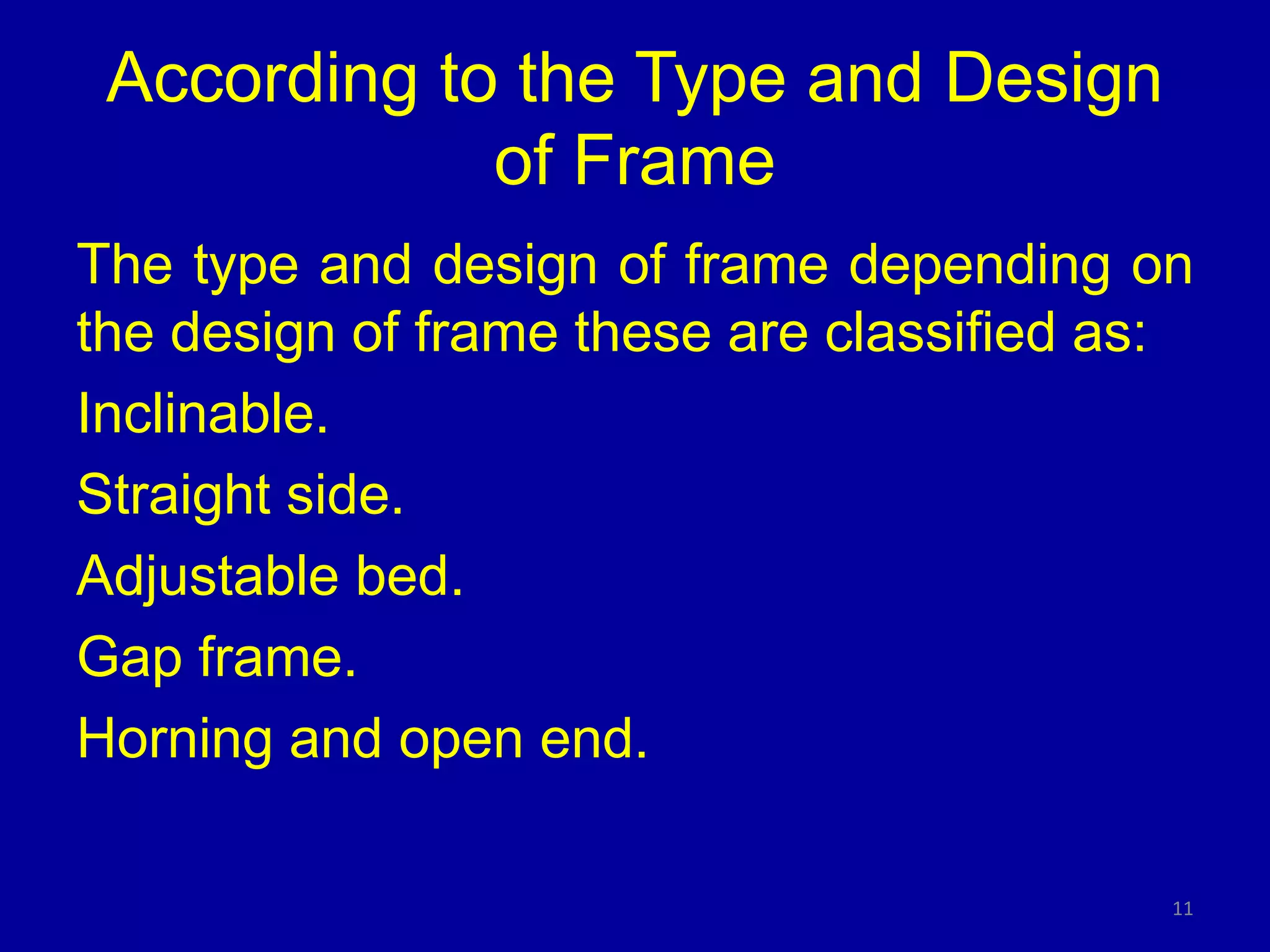 According to the Type and Design of Frame

The type and design of frame depending on the design of frame these are classified as:

Inclinable.

Straight side.

Adjustable bed.

Gap frame.

Horning and open end.

11